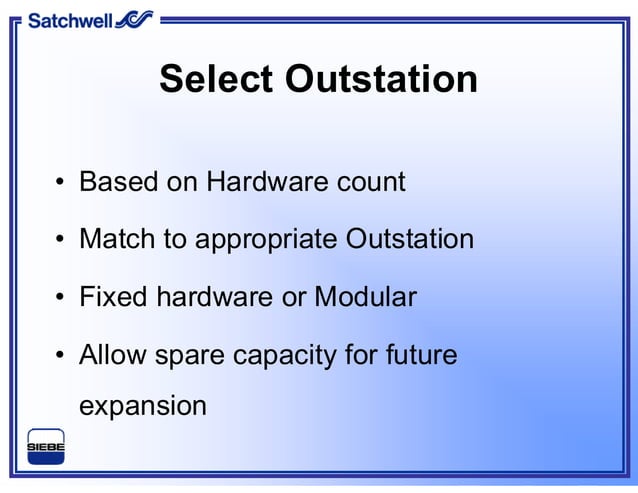 Satchwell

Select Outstation

• Based on Hardware count

• Match to appropriate Outstation

• Fixed hardware or Modular

• Allow spare capacity for future expansion

SIEBE